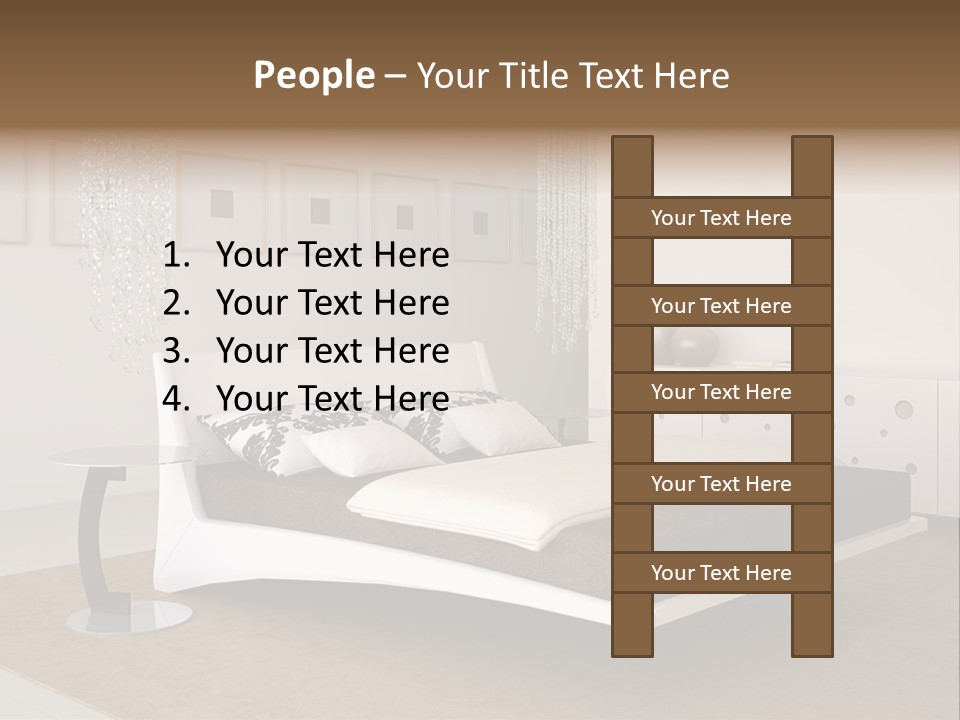 People – Your Title Text Here

1. Your Text Here
2. Your Text Here
3. Your Text Here
4. Your Text Here

Your Text Here

Your Text Here

Your Text Here

Your Text Here

Your Text Here